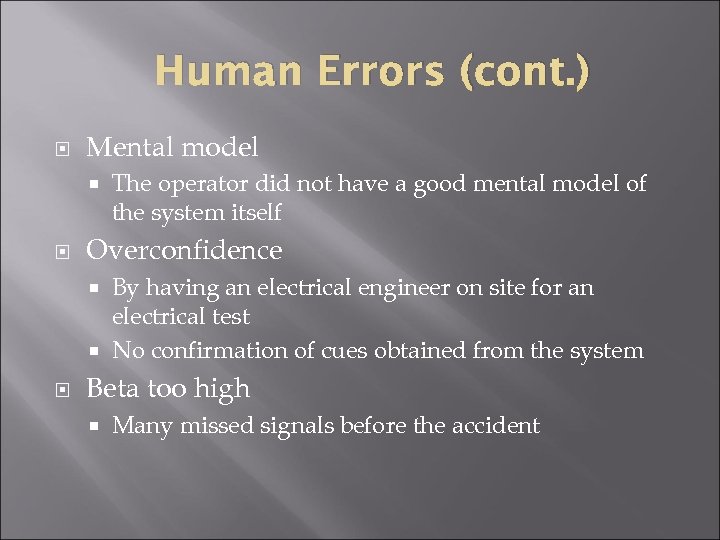 Human Errors (cont.)

Mental model
The operator did not have a good mental model of the system itself

Overconfidence
By having an electrical engineer on site for an electrical test
No confirmation of cues obtained from the system

Beta too high
Many missed signals before the accident